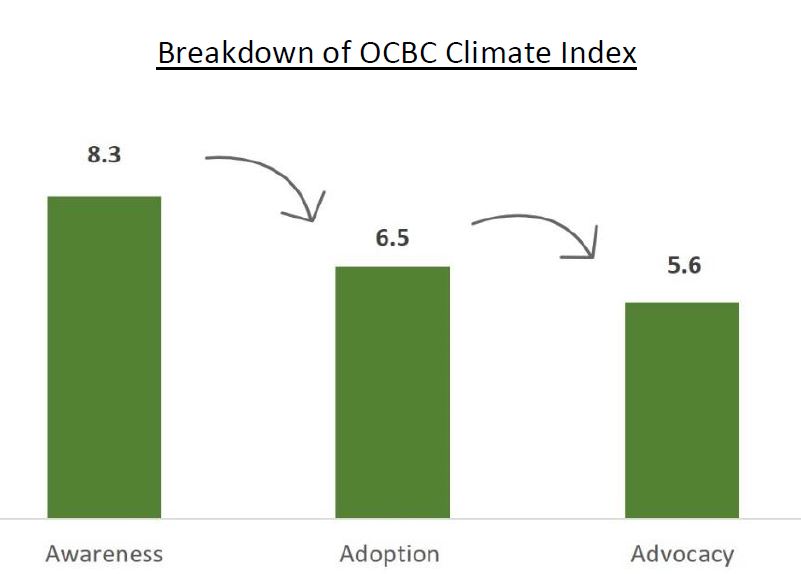 Breakdown of OCBC Climate Index

8.3

6.5

5.6

Awareness

Adoption

Advocacy